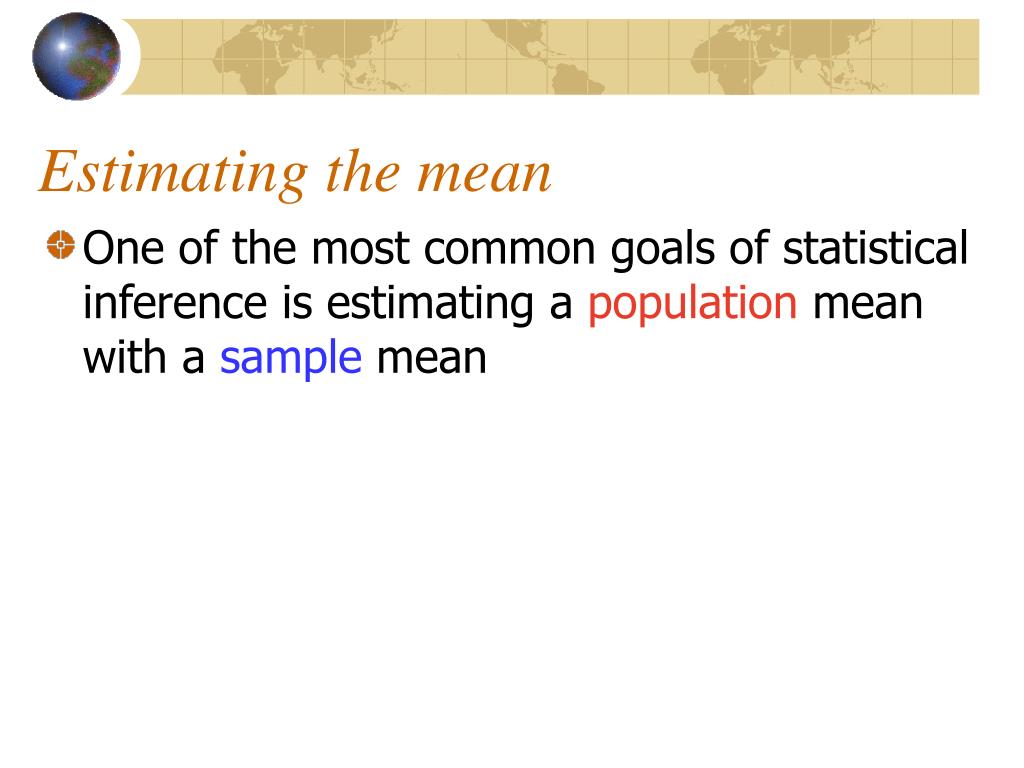 Estimating the mean

One of the most common goals of statistical inference is estimating a population mean with a sample mean